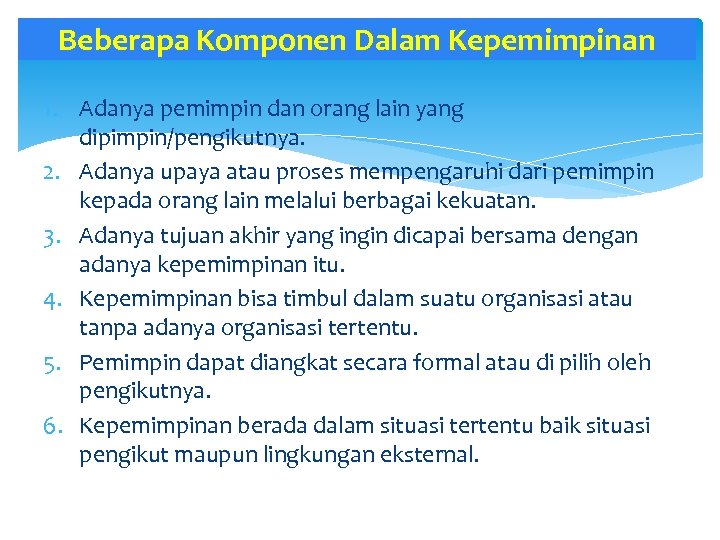 Beberapa Komponen Dalam Kepemimpinan

1. Adanya pemimpin dan orang lain yang dipimpin/pengikutnya.
2. Adanya upaya atau proses mempengaruhi dari pemimpin kepada orang lain melalui berbagai kekuatan.
3. Adanya tujuan akhir yang ingin dicapai bersama dengan adanya kepemimpinan itu.
4. Kepemimpinan bisa timbul dalam suatu organisasi atau tanpa adanya organisasi tertentu.
5. Pemimpin dapat diangkat secara formal atau di pilih oleh pengikutnya.
6. Kepemimpinan berada dalam situasi tertentu baik situasi pengikut maupun lingkungan eksternal.